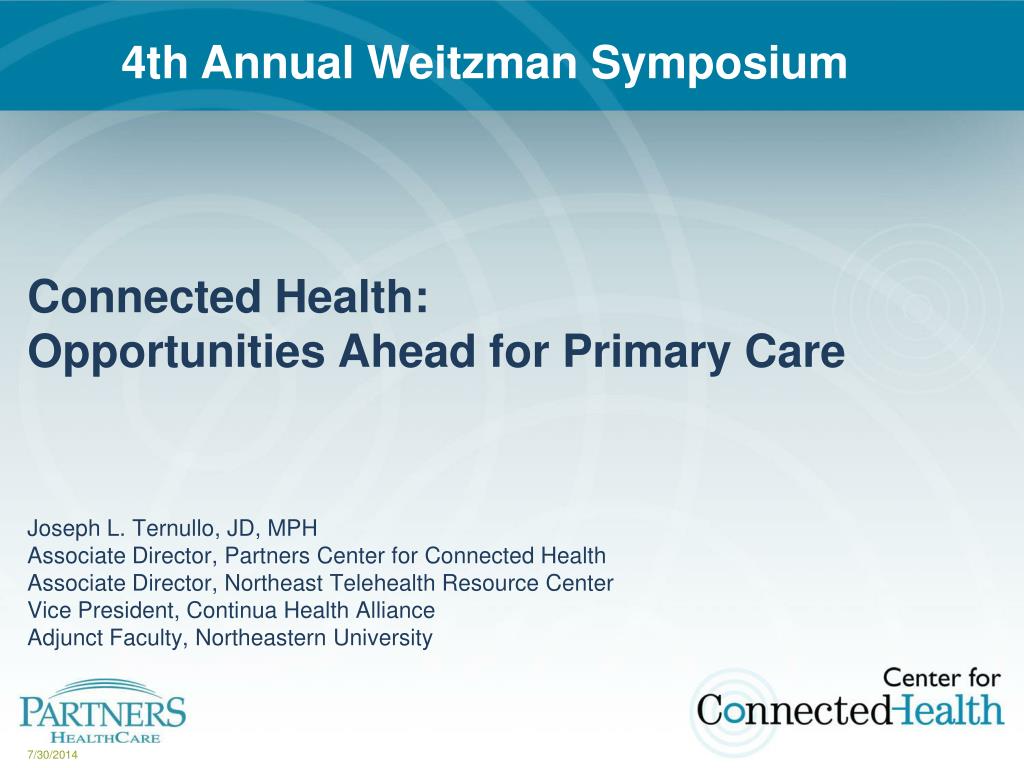 4th Annual Weitzman Symposium

Connected Health:
Opportunities Ahead for Primary Care

Joseph L. Ternullo, JD, MPH
Associate Director, Partners Center for Connected Health
Associate Director, Northeast Telehealth Resource Center
Vice President, Continua Health Alliance
Adjunct Faculty, Northeastern University

PARTNERS
HEALTHCARE

7/30/2014

Center for
ConnectedHealth